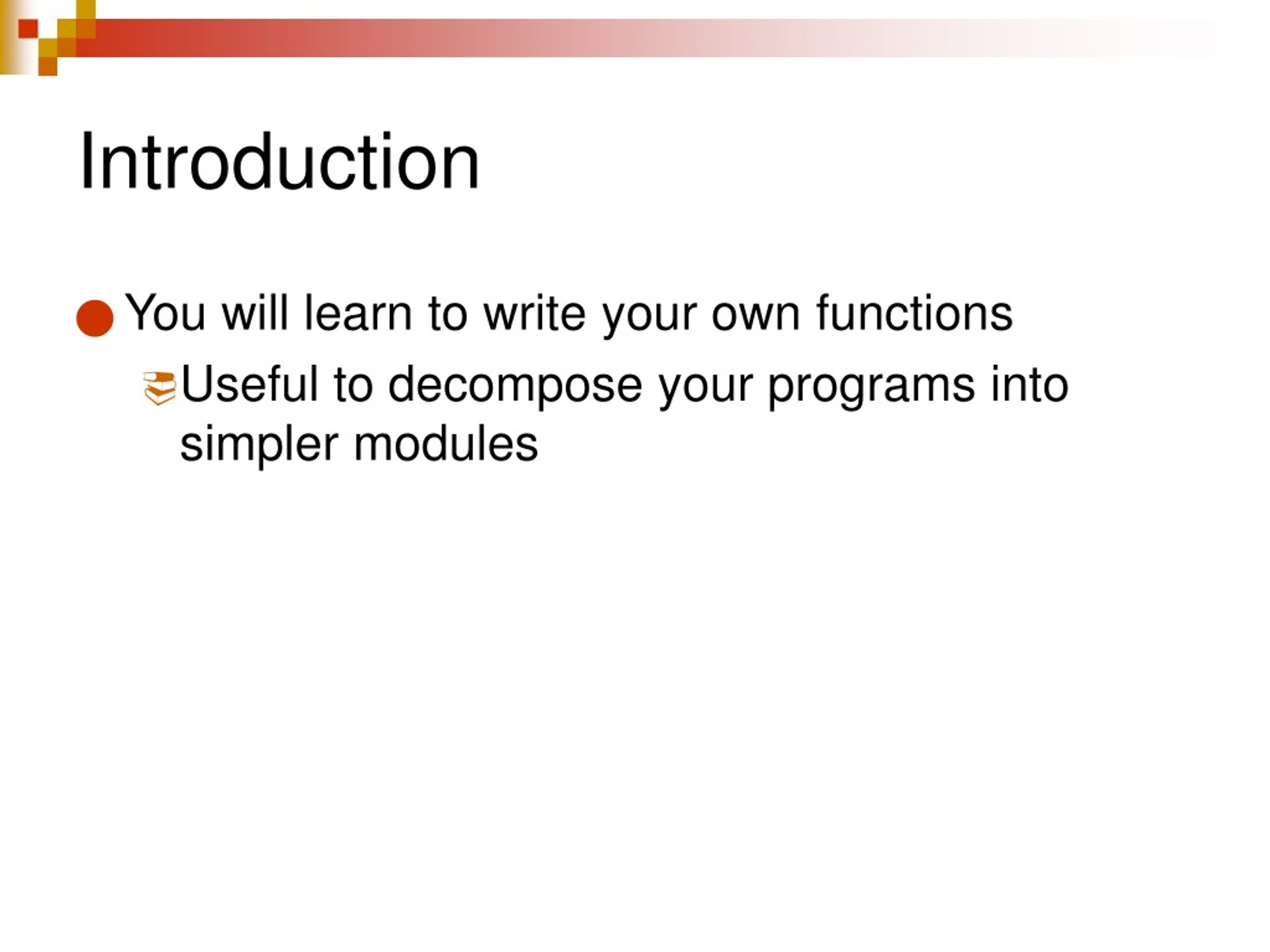 Introduction

You will learn to write your own functions

Useful to decompose your programs into simpler modules